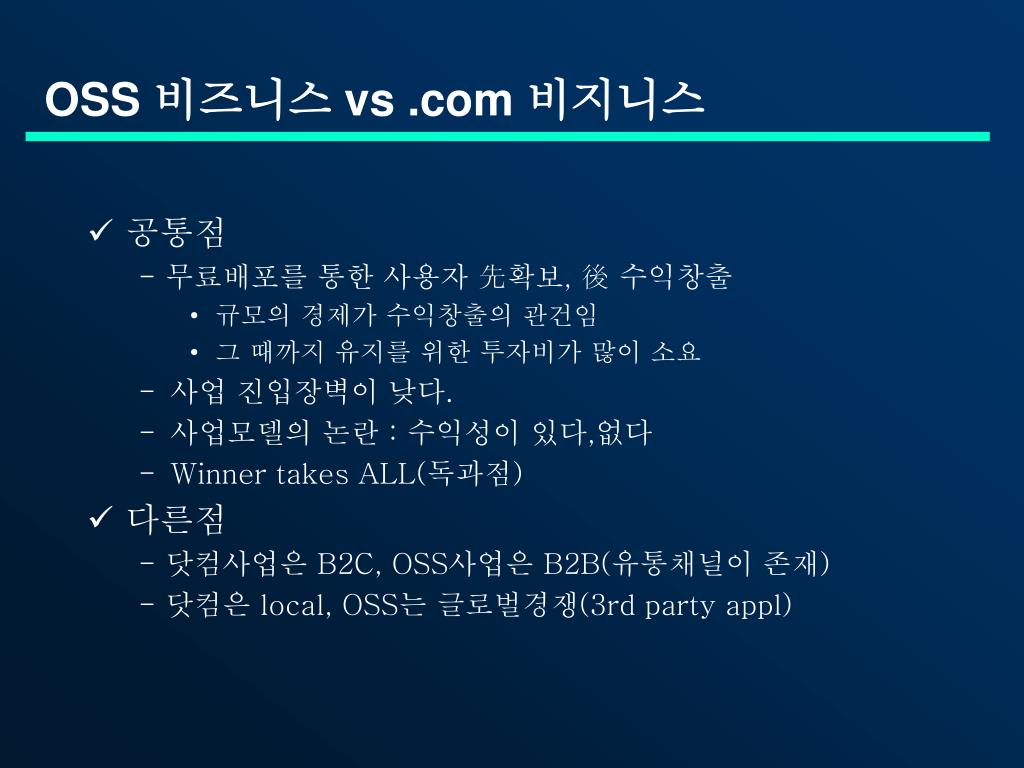 OSS 비즈니스 vs .com 비지니스

✓ 공통점

– 무료배포를 통한 사용자 先확보, 後 수익창출

• 규모의 경제가 수익창출의 관건임

• 그 때까지 유지를 위한 투자비가 많이 소요

– 사업 진입장벽이 낮다.

– 사업모델의 논란 : 수익성이 있다,없다

– Winner takes ALL(독과점)

✓ 다른점

– 닷컴사업은 B2C, OSS사업은 B2B(유통채널이 존재)

– 닷컴은 local, OSS는 글로벌경쟁(3rd party appl)